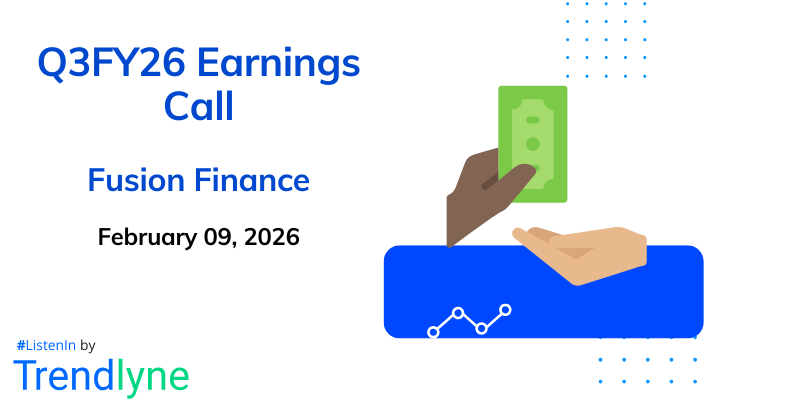 Q3FY26 Earnings Call

Fusion Finance

February 09, 2026

#ListenIn by
Trendlyne